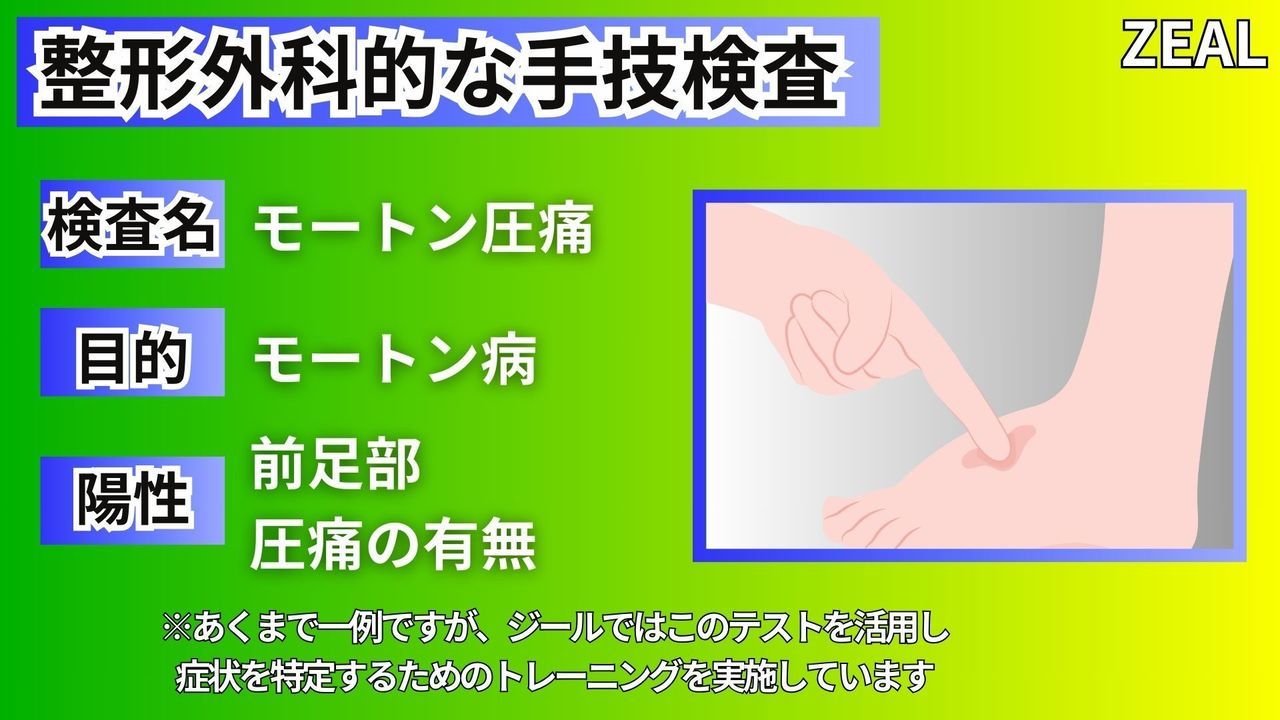 整形外科的な手技検査

ZEAL

検査名 モートン圧痛

目的 モートン病

陽性 前足部
圧痛の有無

※あくまで一例ですが、ジールではこのテストを活用し
症状を特定するためのトレーニングを実施しています